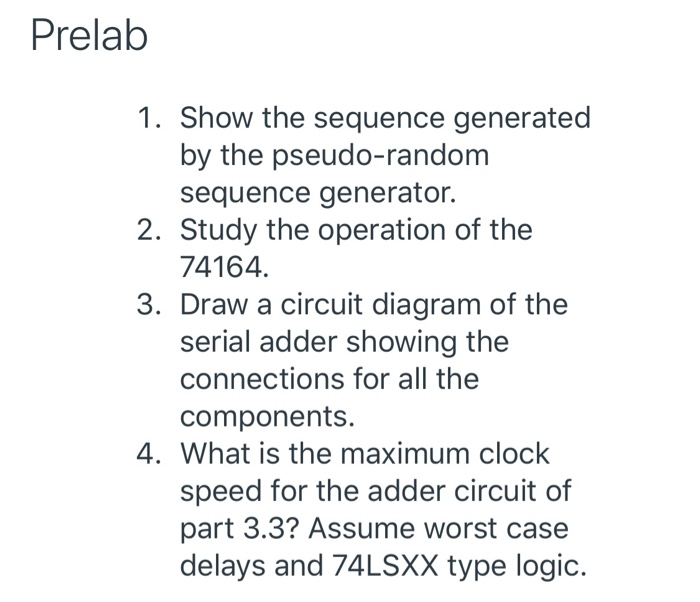 Prelab

1. Show the sequence generated by the pseudo-random sequence generator.
2. Study the operation of the 74164.
3. Draw a circuit diagram of the serial adder showing the connections for all the components.
4. What is the maximum clock speed for the adder circuit of part 3.3? Assume worst case delays and 74LSXX type logic.